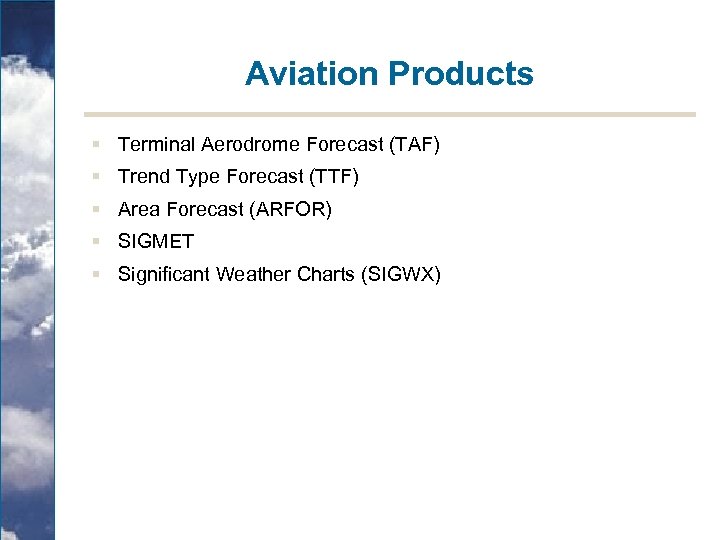 Aviation Products

- Terminal Aerodrome Forecast (TAF)
- Trend Type Forecast (TTF)
- Area Forecast (ARFOR)
- SIGMET
- Significant Weather Charts (SIGWX)